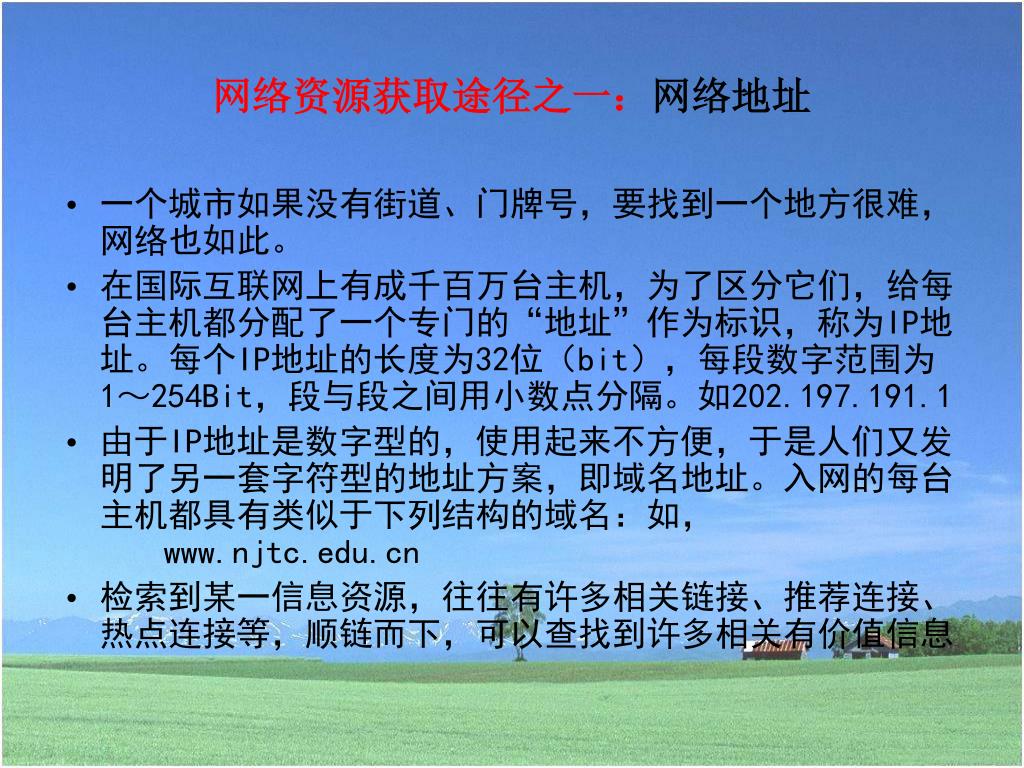 网络资源获取途径之一：网络地址

• 一个城市如果没有街道、门牌号，要找到一个地方很难，网络也如此。

• 在国际互联网上有成千百万台主机，为了区分它们，给每台主机都分配了一个专门的“地址”作为标识，称为IP地址。每个IP地址的长度为32位（bit），每段数字范围为1～254Bit，段与段之间用小数点分隔。如202.197.191.1

• 由于IP地址是数字型的，使用起来不方便，于是人们又发明了另一套字符型的地址方案，即域名地址。入网的每台主机都具有类似于下列结构的域名：如，
www.njtc.edu.cn

• 检索到某一信息资源，往往有许多相关链接、推荐连接、热点连接等，顺链而下，可以查找到许多相关有价值信息